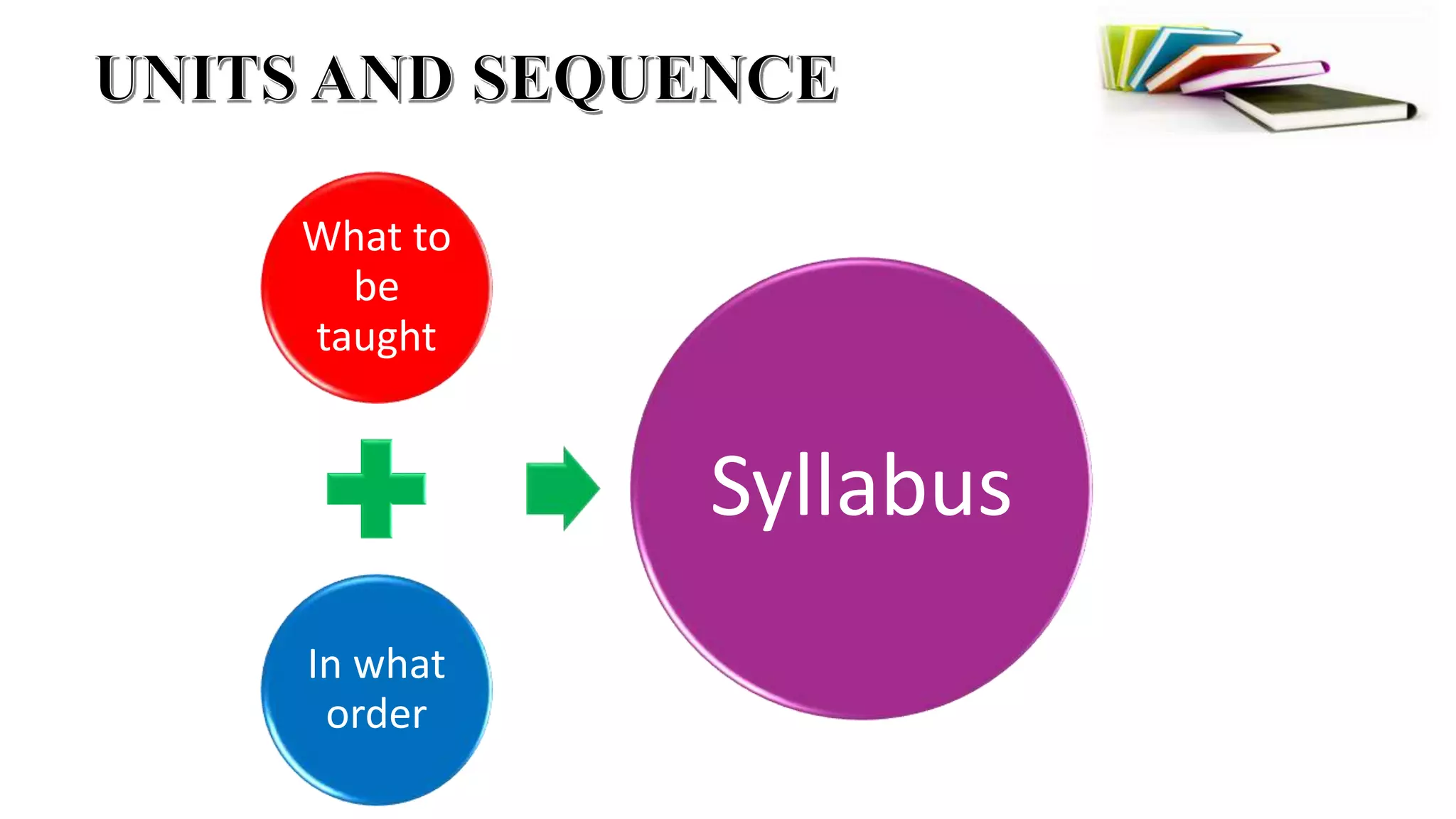 UNITS AND SEQUENCE

What to be taught

In what order

Syllabus